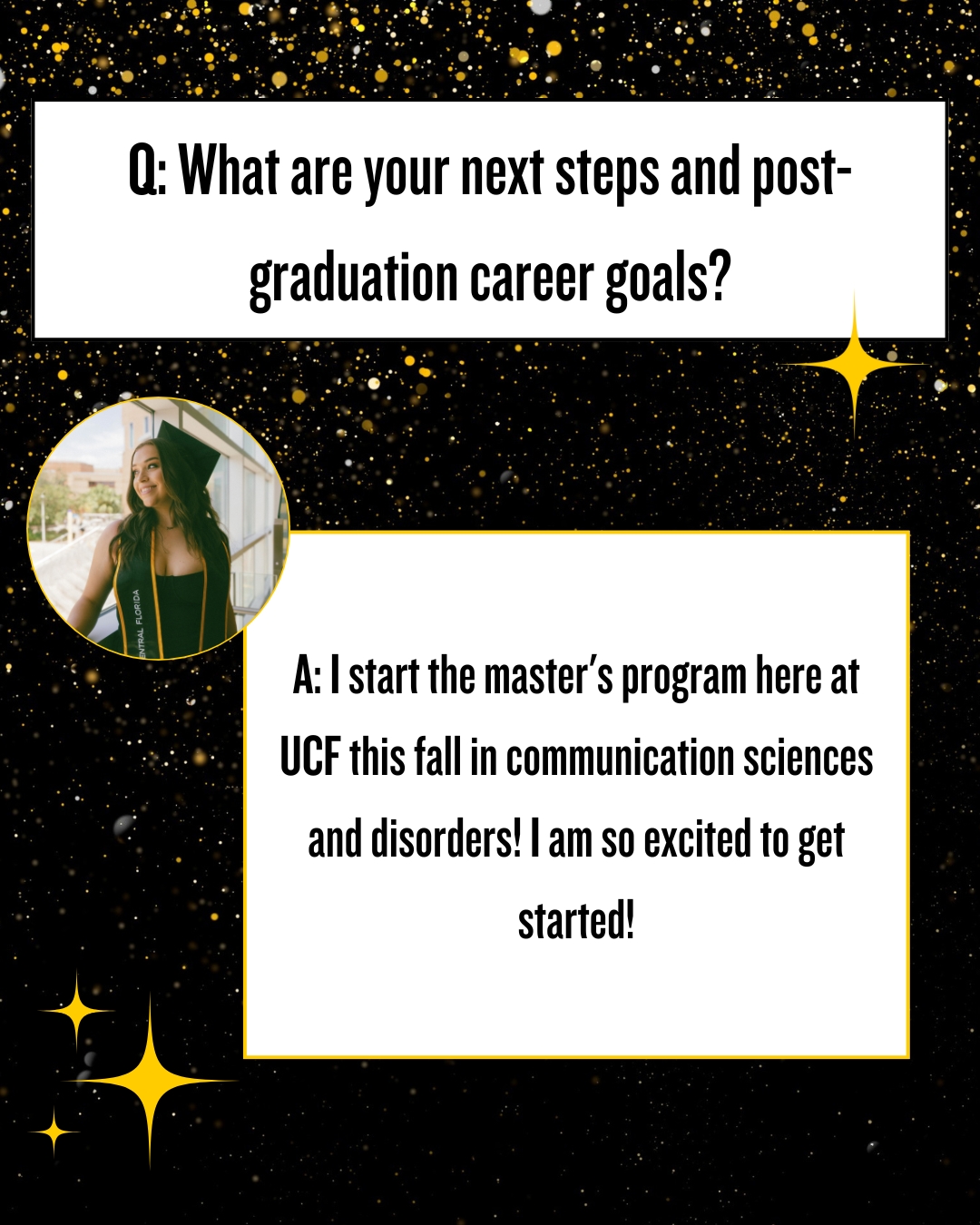 Q: What are your next steps and post-graduation career goals?

ENTRAL FLORIDA

A: I start the master's program here at UCF this fall in communication sciences and disorders! I am so excited to get started!